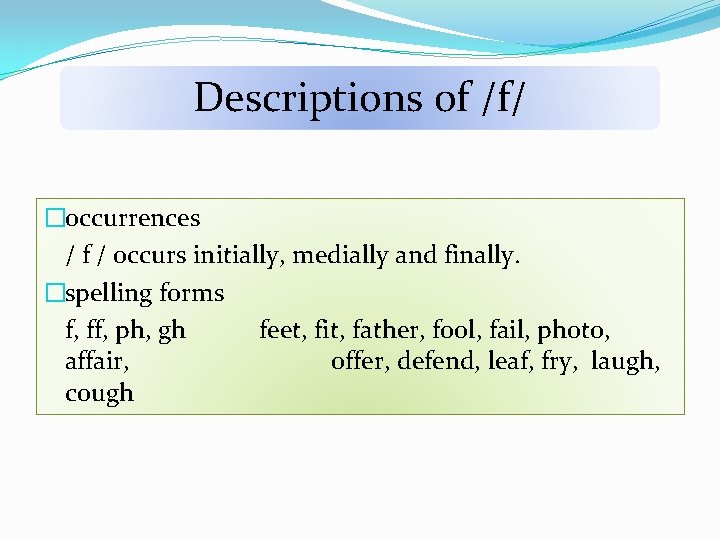 Descriptions of /f/

□occurrences

/ f / occurs initially, medially and finally.

□spelling forms

f, ff, ph, gh feet, fit, father, fool, fail, photo, affair, offer, defend, leaf, fry, laugh, cough